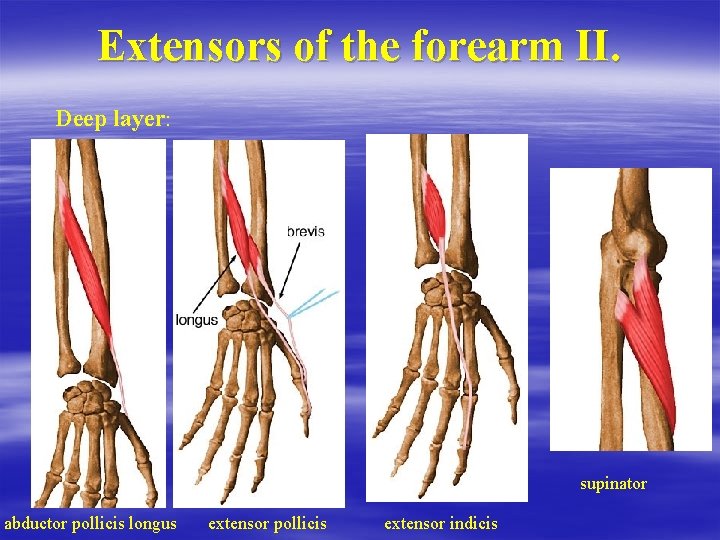 Extensors of the forearm II.

Deep layer:

brevis

longus

abductor pollicis longus

extensor pollicis

extensor indicis

supinator